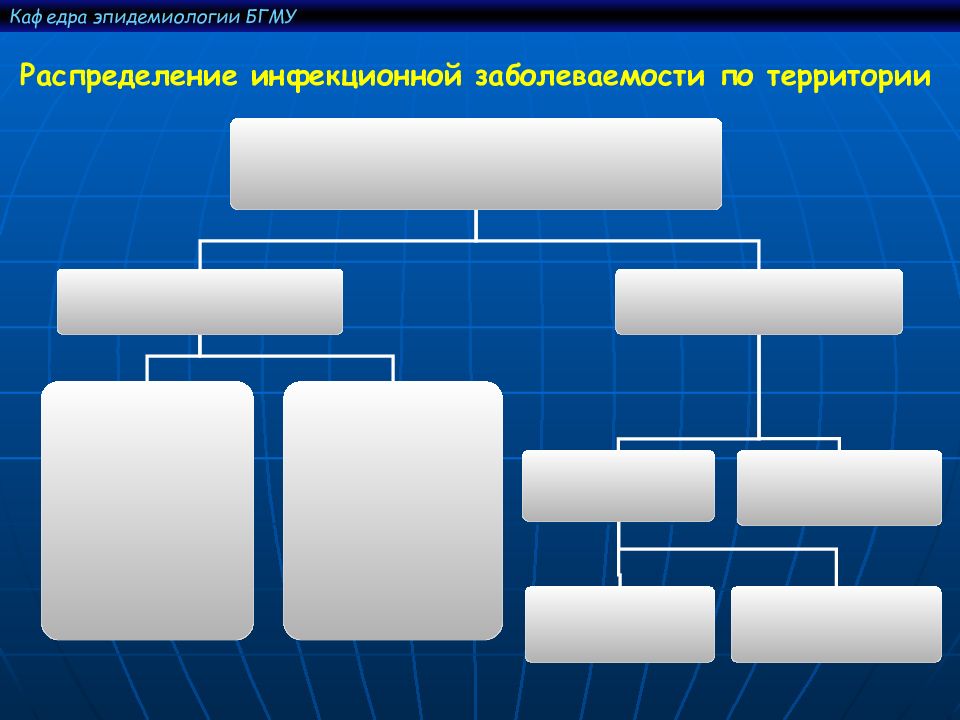 Каф едра эпидемиологии БГМУ

Распределение инфекционной заболеваемости по территории